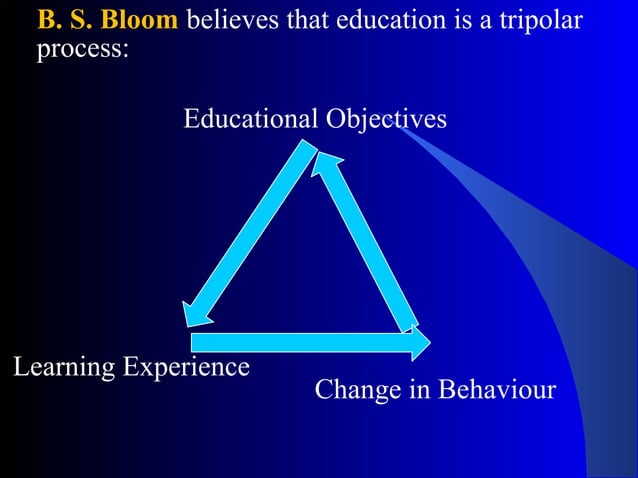 B. S. Bloom believes that education is a tripolar process:

Educational Objectives

Learning Experience

Change in Behaviour